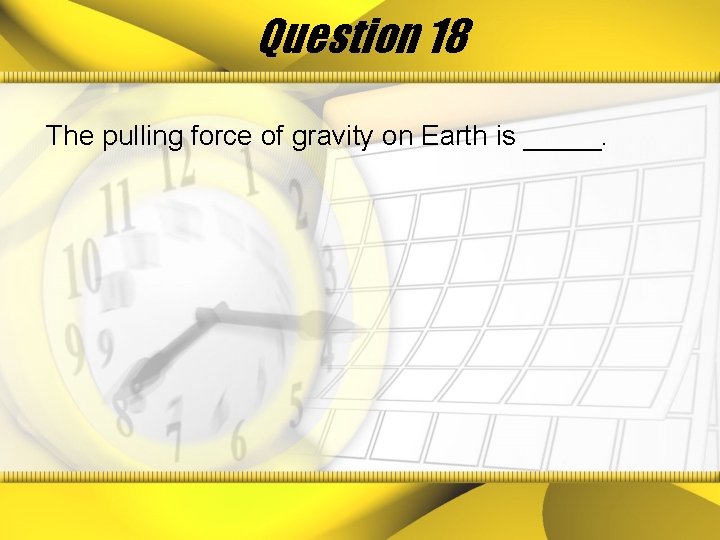 Question 18

The pulling force of gravity on Earth is _____.